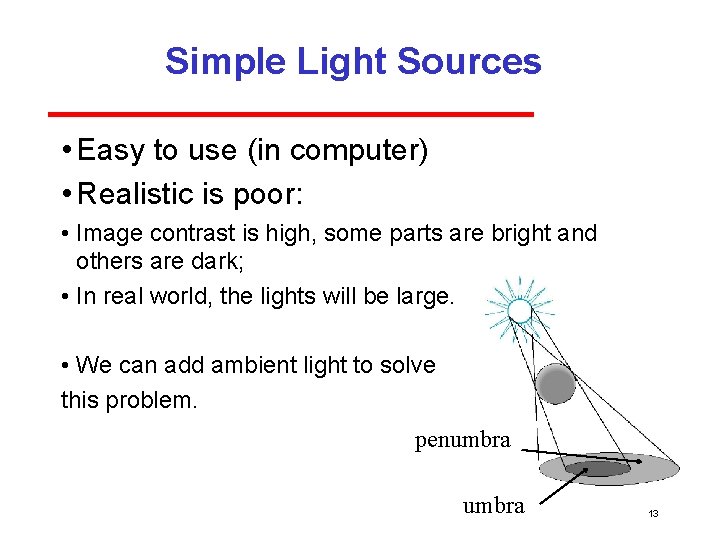 Simple Light Sources

• Easy to use (in computer)

• Realistic is poor:

• Image contrast is high, some parts are bright and others are dark;

• In real world, the lights will be large.

• We can add ambient light to solve this problem.

penumbra

umbra

13